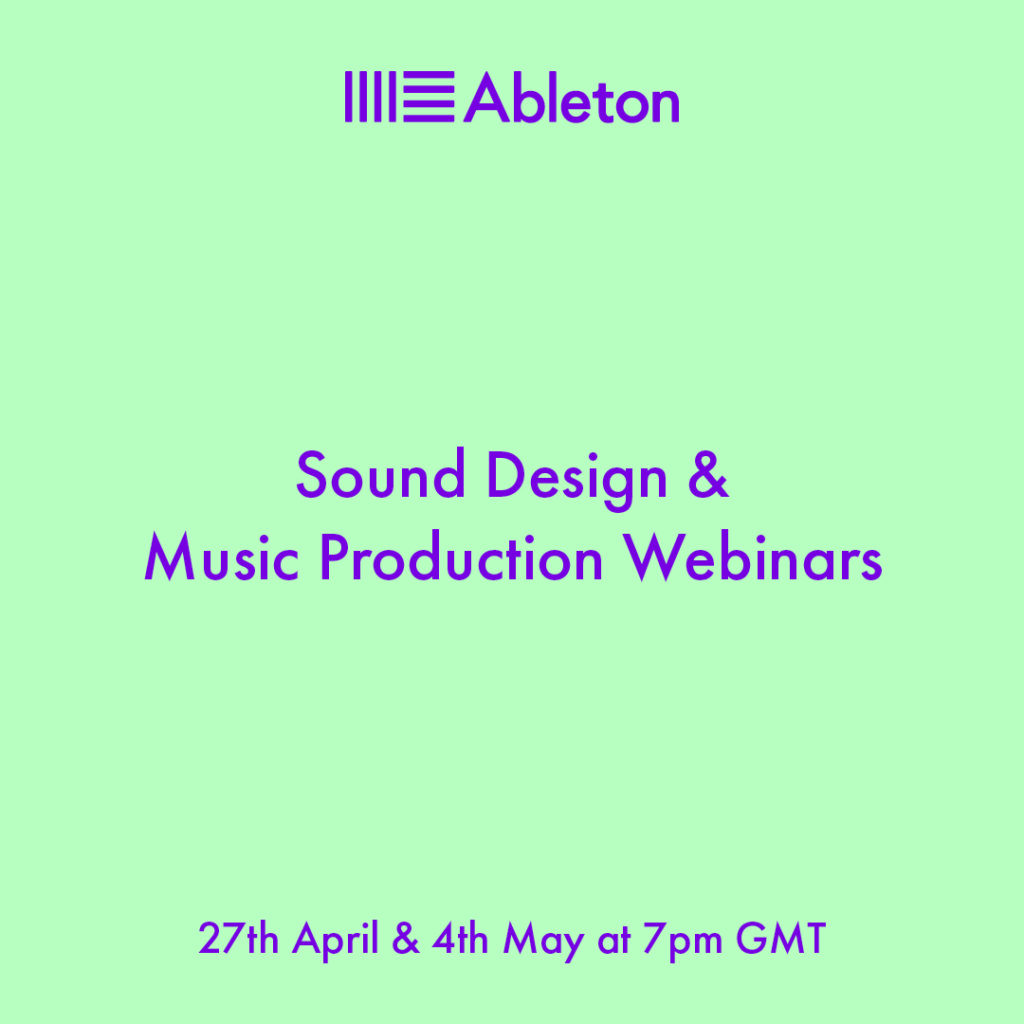 Ableton

Sound Design &
Music Production Webinars

27th April & 4th May at 7pm GMT